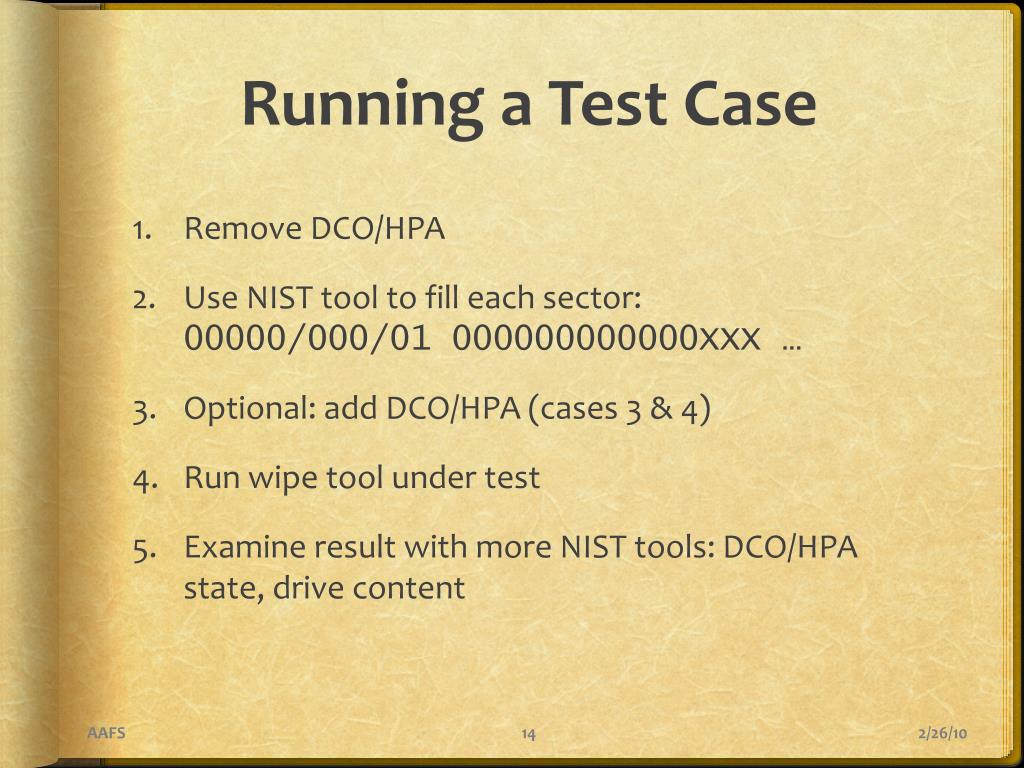 Running a Test Case

1. Remove DCO/HPA

2. Use NIST tool to fill each sector: 00000/000/01 000000000000xxx ...

3. Optional: add DCO/HPA (cases 3 & 4)

4. Run wipe tool under test

5. Examine result with more NIST tools: DCO/HPA state, drive content

AAFS

14

2/26/10